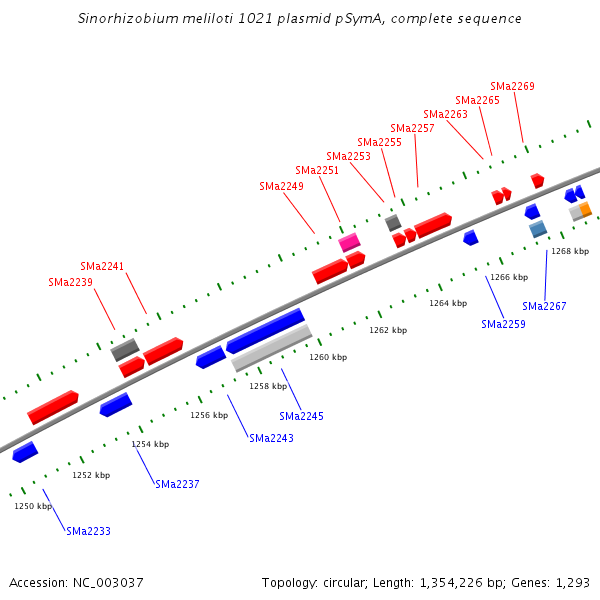 Sinorhizobium meliloti 1021 plasmid pSymA, complete sequence

SMa2269
SMa2265
SMa2263
SMa2257
SMa2255
SMa2253
SMa2251
SMa2249
SMa2241
SMa2239

1268 kbp
1266 kbp
1264 kbp
1262 kbp
1260 kbp
1258 kbp
1256 kbp
1254 kbp
1252 kbp
1250 kbp

SMa2267
SMa2259
SMa2245
SMa2243
SMa2237
SMa2233

Accession: NC_003037

Topology: circular; Length: 1,354,226 bp; Genes: 1,293